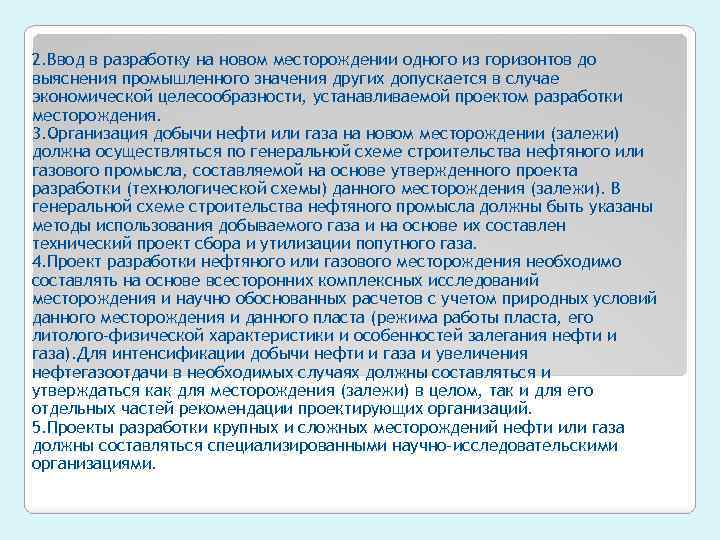 2.Ввод в разработку на новом месторождении одного из горизонтов до выяснения промышленного значения других допускается в случае экономической целесообразности, устанавливаемой проектом разработки месторождения.
3.Организация добычи нефти или газа на новом месторождении (залежи) должна осуществляться по генеральной схеме строительства нефтяного или газового промысла, составляемой на основе утвержденного проекта разработки (технологической схемы) данного месторождения (залежи). В генеральной схеме строительства нефтяного промысла должны быть указаны методы использования добываемого газа и на основе их составлен технический проект сбора и утилизации попутного газа.
4.Проект разработки нефтяного или газового месторождения необходимо составлять на основе всесторонних комплексных исследований месторождения и научно обоснованных расчетов с учетом природных условий данного месторождения и данного пласта (режима работы пласта, его литолого-физической характеристики и особенностей залегания нефти и газа).Для интенсификации добычи нефти и газа и увеличения нефтегазоотдачи в необходимых случаях должны составляться и утверждаться как для месторождения (залежи) в целом, так и для его отдельных частей рекомендации проектирующих организаций.
5.Проекты разработки крупных и сложных месторождений нефти или газа должны составляться специализированными научно-исследовательскими организациями.